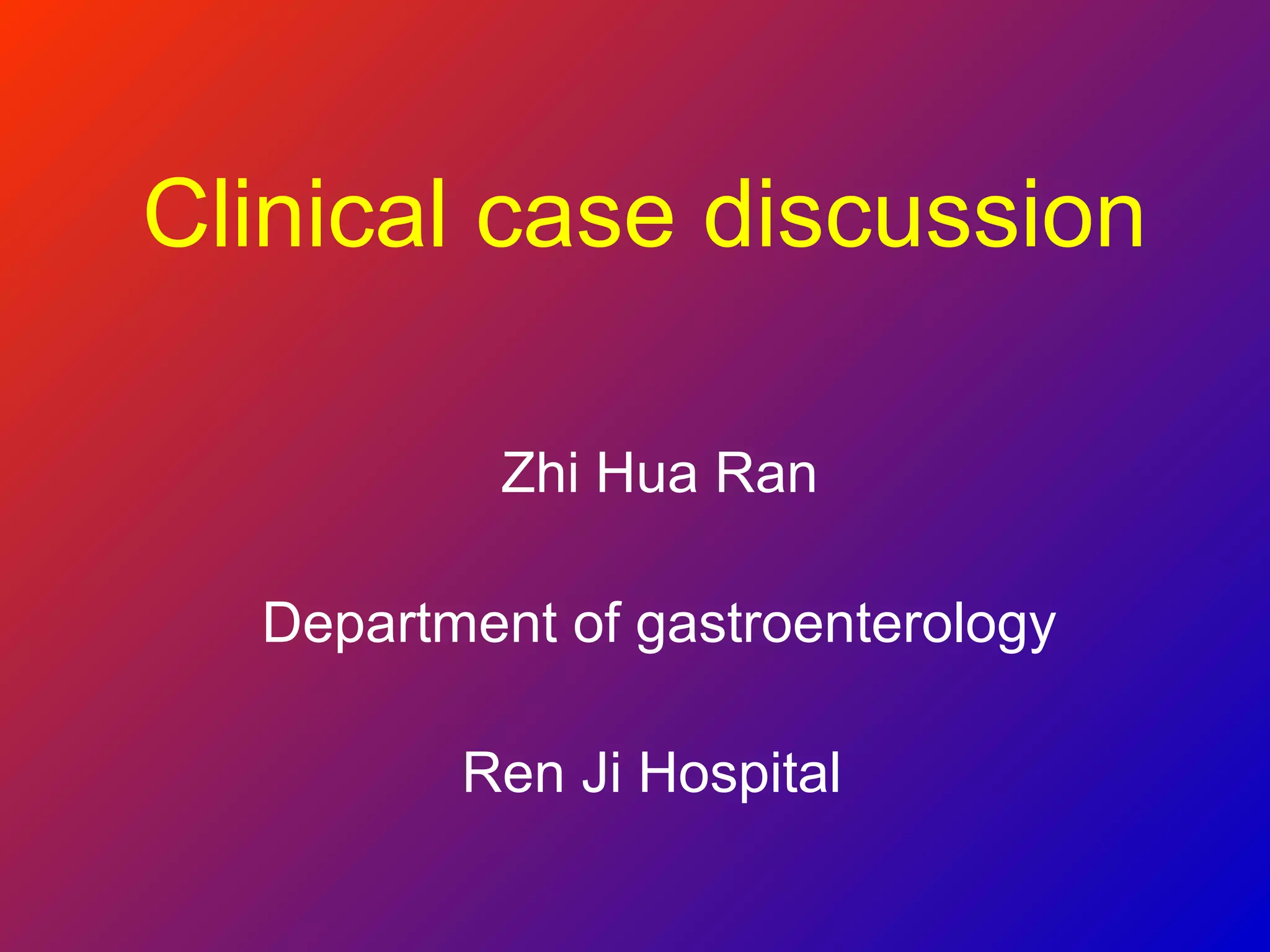 Clinical case discussion

Zhi Hua Ran

Department of gastroenterology

Ren Ji Hospital